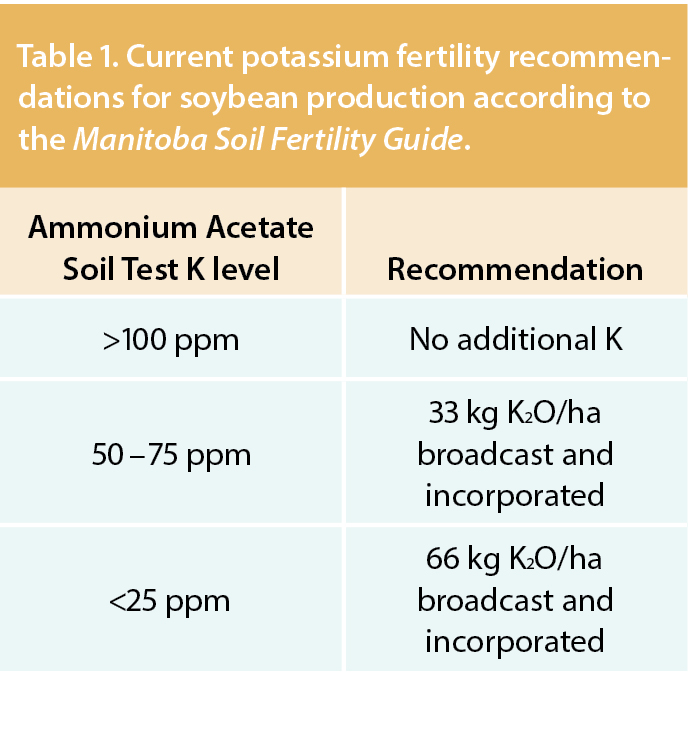 Table 1. Current potassium fertility recommendations for soybean production according to the Manitoba Soil Fertility Guide.

| Ammonium Acetate Soil Test K level | Recommendation |
|---|---|
| >100 ppm | No additional K |
| 50 – 75 ppm | 33 kg $K_2O$/ha broadcast and incorporated |
| <25 ppm | 66 kg $K_2O$/ha broadcast and incorporated |